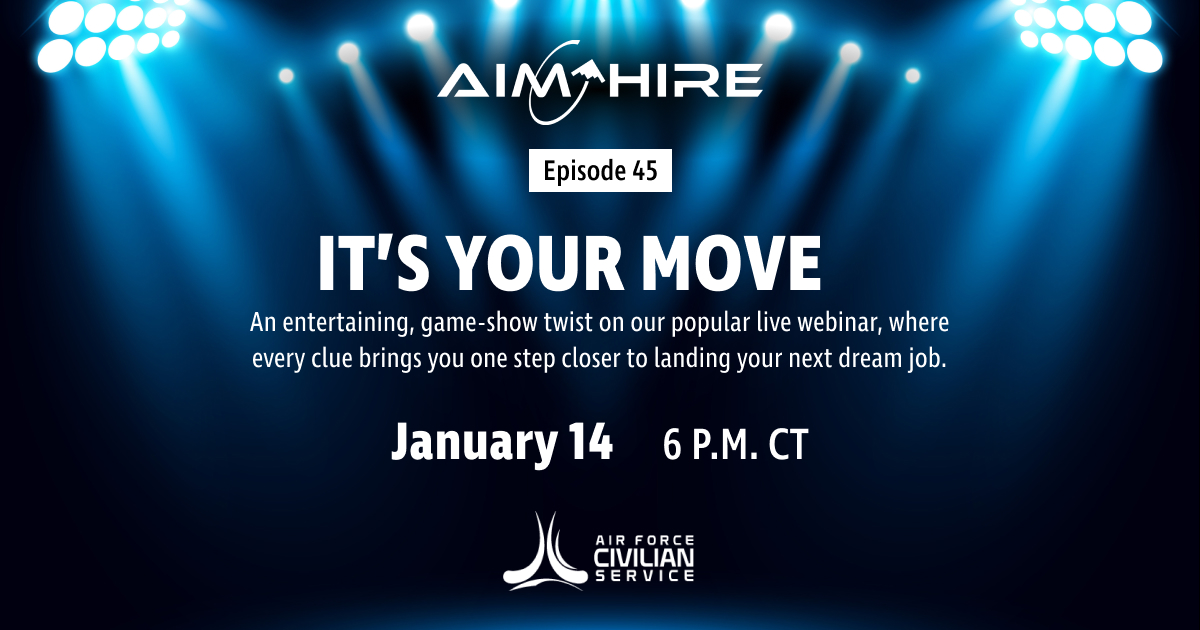 AIM HIRE

Episode 45

IT'S YOUR MOVE

An entertaining, game-show twist on our popular live webinar, where every clue brings you one step closer to landing your next dream job.

January 14 6 P.M. CT

AIR FORCE CIVILIAN SERVICE